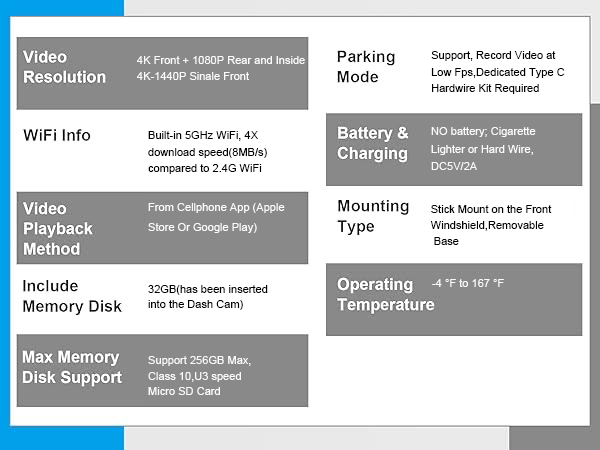 | | |
|---|---|
| Video Resolution | 4K Front + 1080P Rear and Inside 4K-1440P Sinale Front |
| WiFi Info | Built-in 5GHz WiFi, 4X download speed(8MB/s) compared to 2.4G WiFi |
| Video Playback Method | From Cellphone App (Apple Store Or Google Play) |
| Include Memory Disk | 32GB(has been inserted into the Dash Cam) |
| Max Memory Disk Support | Support 256GB Max, Class 10,U3 speed Micro SD Card |

| | |
|---|---|
| Parking Mode | Support, Record Video at Low Fps,Dedicated Type C Hardwire Kit Required |
| Battery & Charging | NO battery; Cigarette Lighter or Hard Wire, DC5V/2A |
| Mounting Type | Stick Mount on the Front Windshield,Removable Base |
| Operating Temperature | -4 °F to 167 °F |